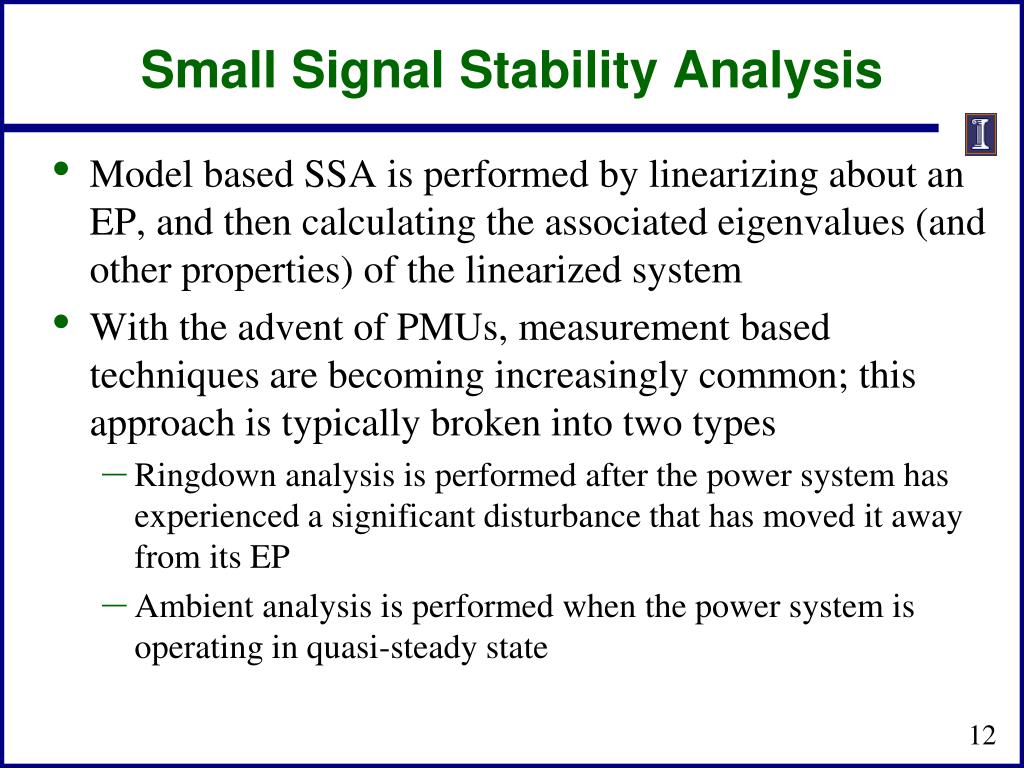 Small Signal Stability Analysis

I

• Model based SSA is performed by linearizing about an EP, and then calculating the associated eigenvalues (and other properties) of the linearized system

• With the advent of PMUs, measurement based techniques are becoming increasingly common; this approach is typically broken into two types

– Ringdown analysis is performed after the power system has experienced a significant disturbance that has moved it away from its EP

– Ambient analysis is performed when the power system is operating in quasi-steady state

12